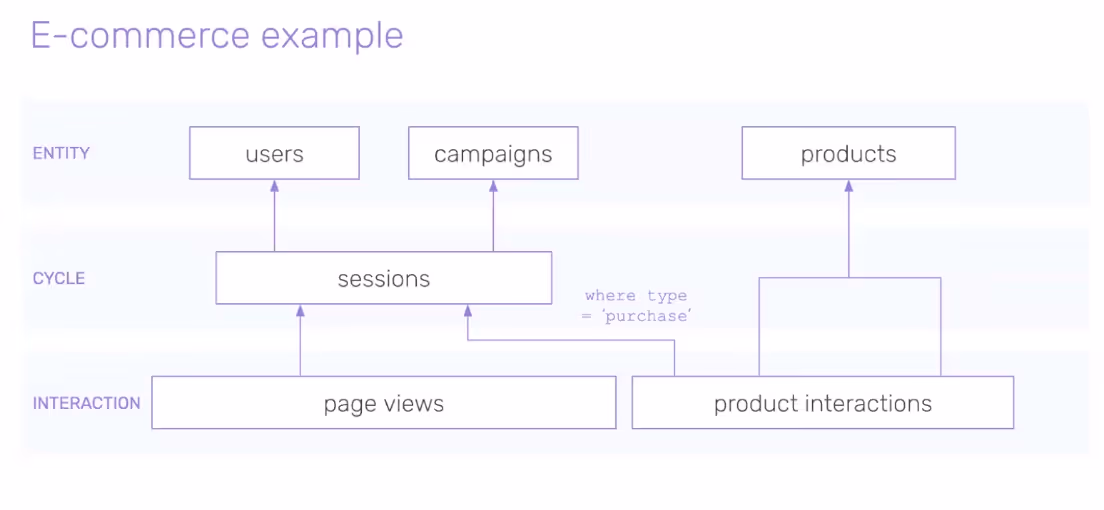 E-commerce example

ENTITY
users
campaigns
products

CYCLE
sessions

where type
= 'purchase'

INTERACTION
page views
product interactions